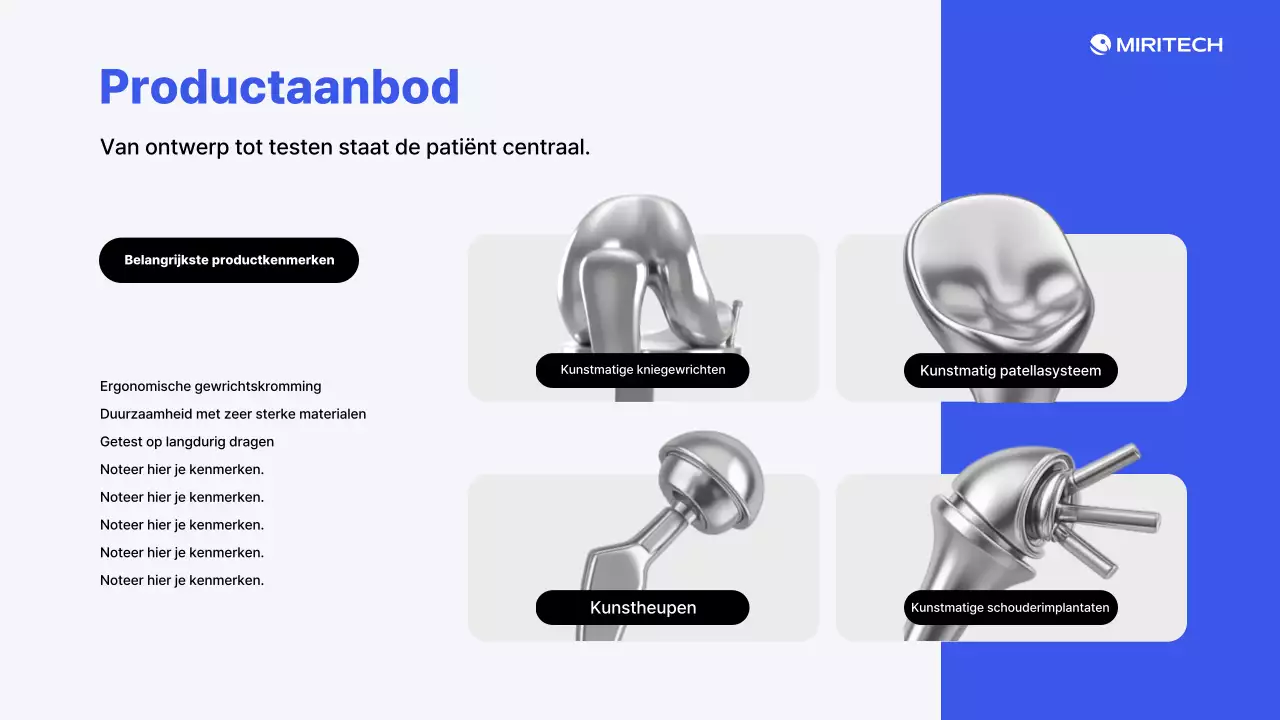 MIRITECH

Productaanbod

Van ontwerp tot testen staat de patiënt centraal.

Belangrijkste productkenmerken

Ergonomische gewrichtskromming
Duurzaamheid met zeer sterke materialen
Getest op langdurig dragen
Noteer hier je kenmerken.
Noteer hier je kenmerken.
Noteer hier je kenmerken.
Noteer hier je kenmerken.
Noteer hier je kenmerken.

Kunstmatige kniegewrichten

Kunstmatig patellasysteem

Kunstheupen

Kunstmatige schouderimplantaten